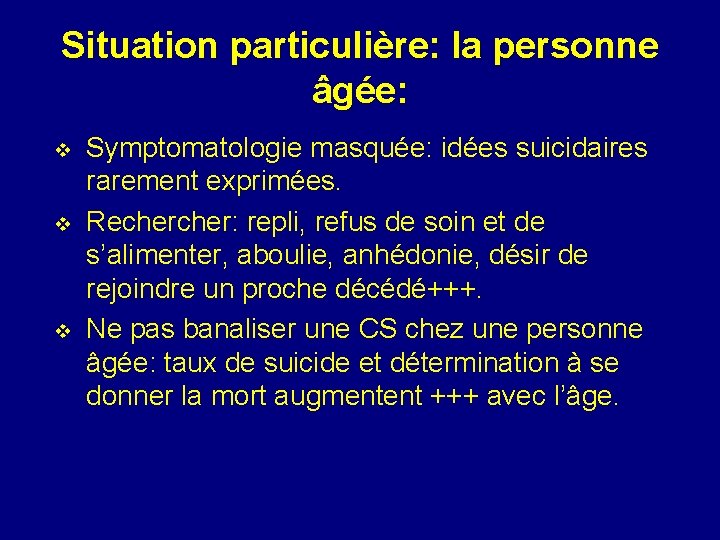 Situation particulière: la personne âgée:

❖ Symptomatologie masquée: idées suicidaires rarement exprimées.

❖ Rechercher: repli, refus de soin et de s'alimenter, aboulie, anhédonie, désir de rejoindre un proche décédé+++.

❖ Ne pas banaliser une CS chez une personne âgée: taux de suicide et détermination à se donner la mort augmentent +++ avec l'âge.